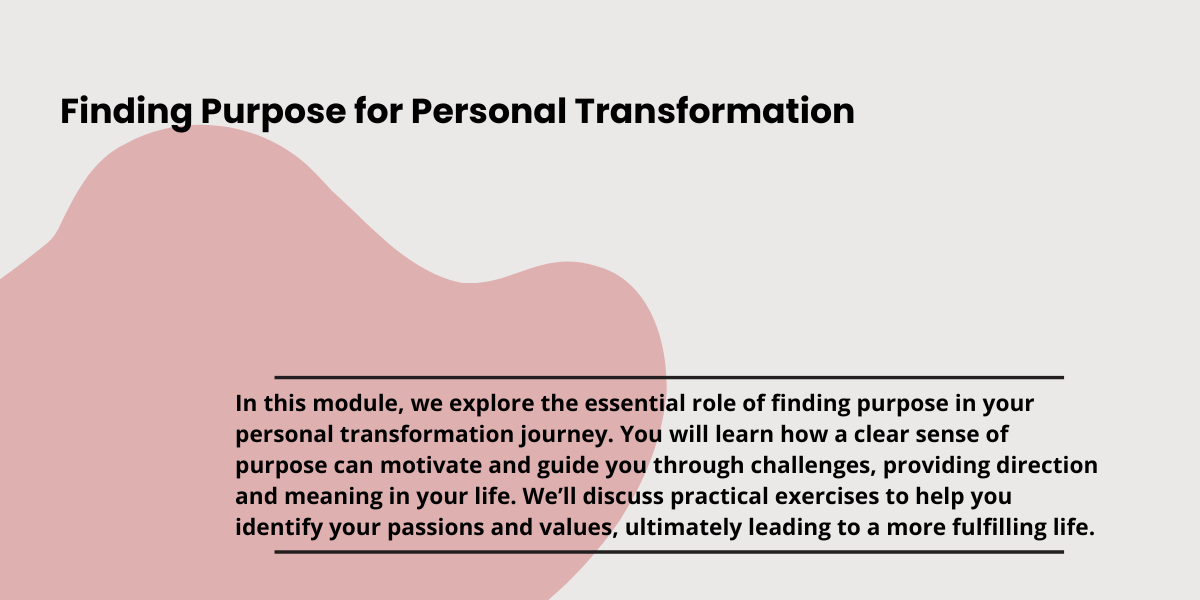 Finding Purpose for Personal Transformation

In this module, we explore the essential role of finding purpose in your personal transformation journey. You will learn how a clear sense of purpose can motivate and guide you through challenges, providing direction and meaning in your life. We'll discuss practical exercises to help you identify your passions and values, ultimately leading to a more fulfilling life.